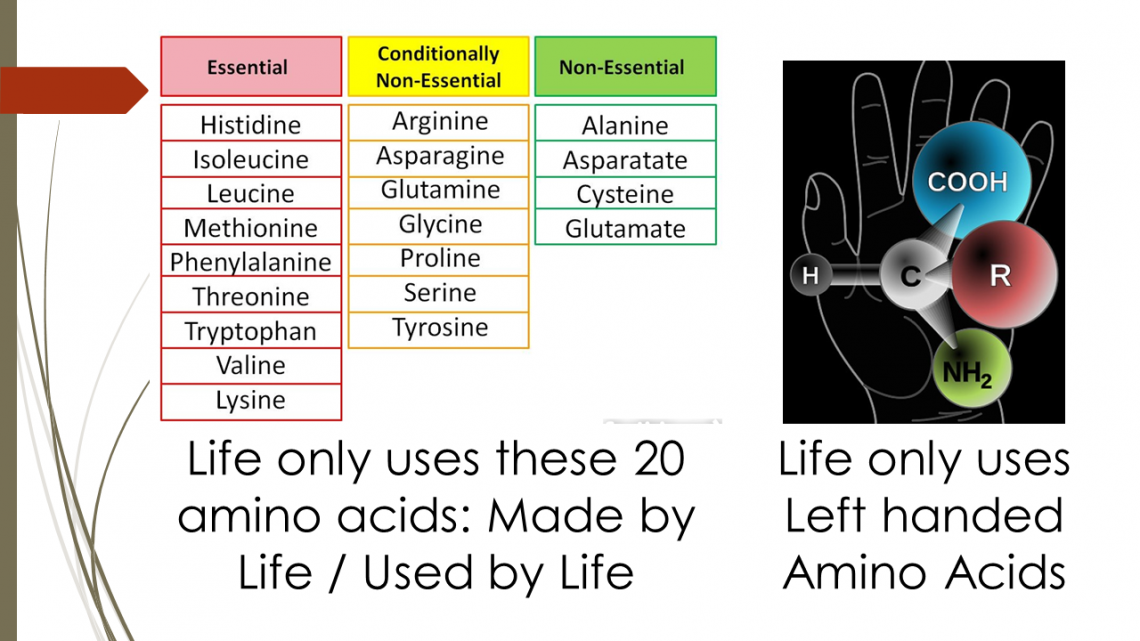 | Essential | Conditionally Non-Essential | Non-Essential |
|---|---|---|
| Histidine | Arginine | Alanine |
| Isoleucine | Asparagine | Asparatate |
| Leucine | Glutamine | Cysteine |
| Methionine | Glycine | Glutamate |
| Phenylalanine | Proline | |
| Threonine | Serine | |
| Tryptophan | Tyrosine | |
| Valine | | |
| Lysine | | |

COOH

H

C

R

$NH_2$

Life only uses these 20 amino acids: Made by Life / Used by Life

Life only uses Left handed Amino Acids